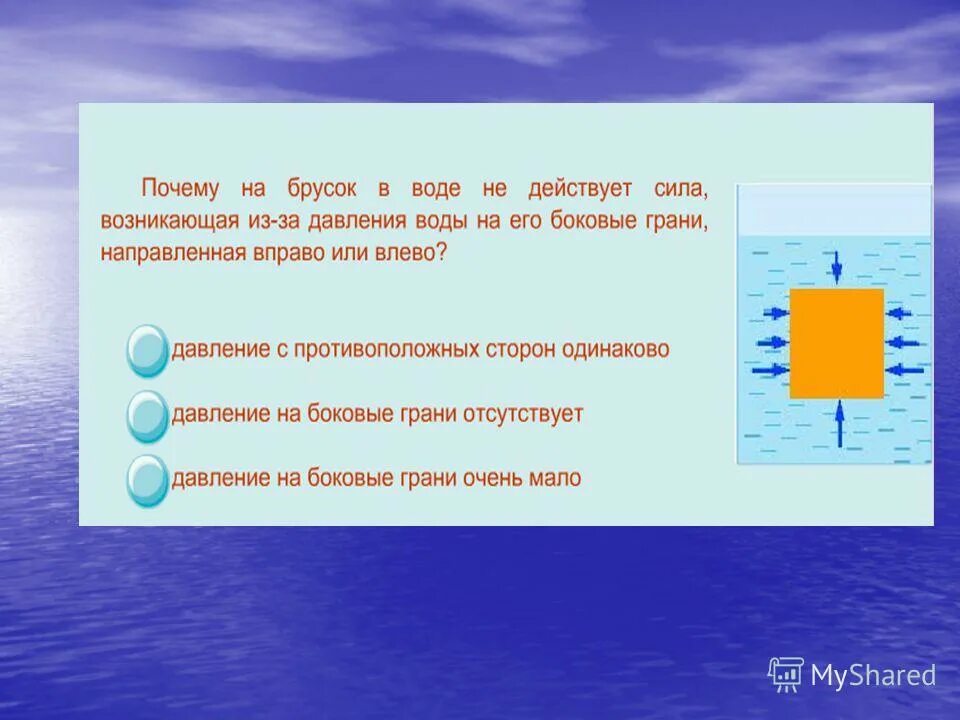 Почему на брусок в воде не действует сила, возникающая из-за давления воды на его боковые грани, направленная вправо или влево?

давление с противоположных сторон одинаково

давление на боковые грани отсутствует

давление на боковые грани очень мало

MyShared